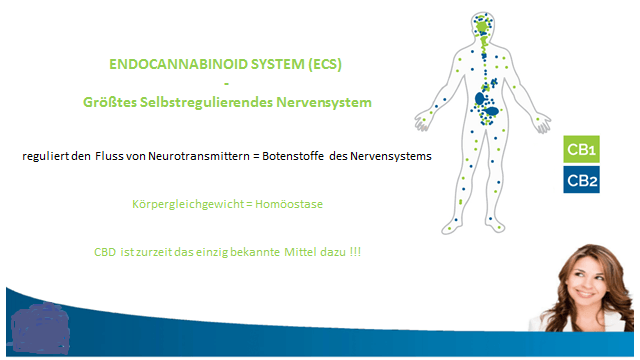 ENDOCANNABINOID SYSTEM (ECS)
-
Größtes Selbstregulierendes Nervensystem

reguliert den Fluss von Neurotransmittern = Botenstoffe des Nervensystems

Körpergleichgewicht = Homöostase

CBD ist zurzeit das einzig bekannte Mittel dazu !!!

CB1
CB2